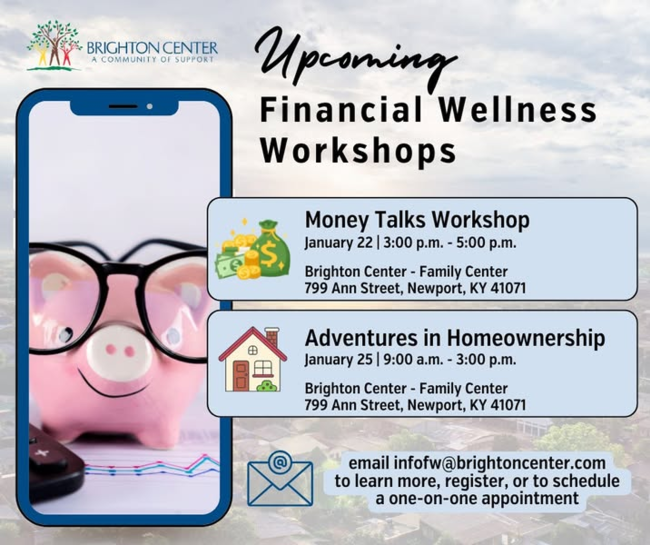 BRIGHTON CENTER
A COMMUNITY OF SUPPORT

Upcoming
Financial Wellness Workshops

Money Talks Workshop
January 22 | 3:00 p.m. - 5:00 p.m.

Brighton Center - Family Center
799 Ann Street, Newport, KY 41071

Adventures in Homeownership
January 25 | 9:00 a.m. - 3:00 p.m.

Brighton Center - Family Center
799 Ann Street, Newport, KY 41071

email infofw@brightoncenter.com to learn more, register, or to schedule a one-on-one appointment